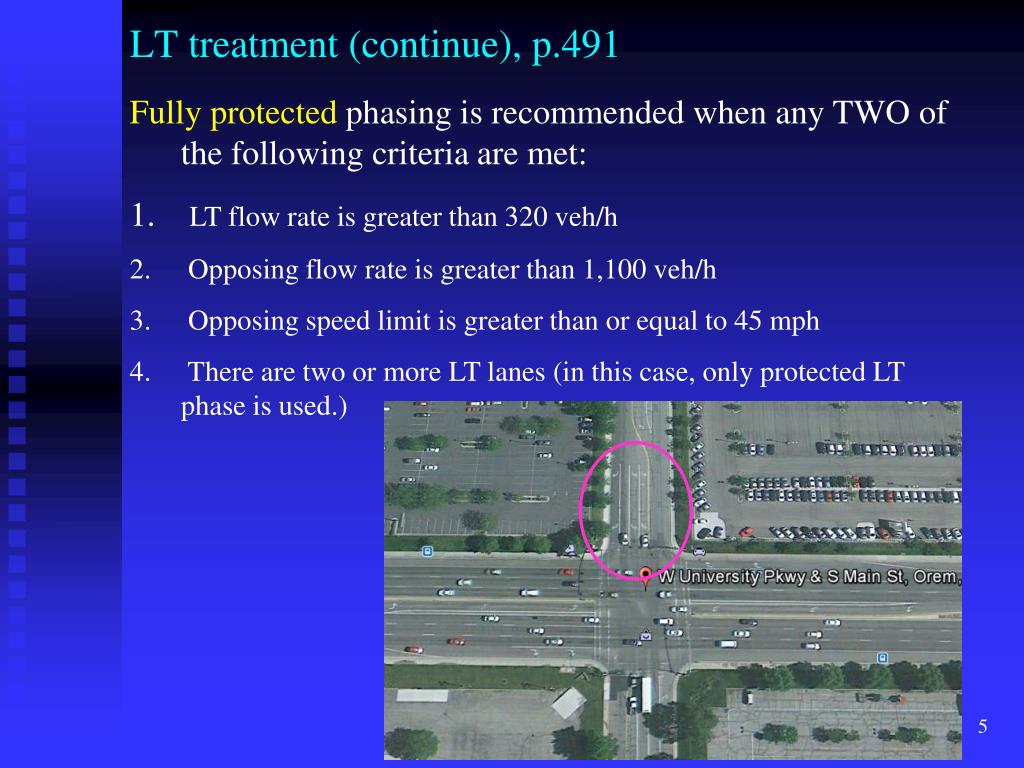 LT treatment (continue), p.491

Fully protected phasing is recommended when any TWO of the following criteria are met:

1. LT flow rate is greater than 320 veh/h
2. Opposing flow rate is greater than 1,100 veh/h
3. Opposing speed limit is greater than or equal to 45 mph
4. There are two or more LT lanes (in this case, only protected LT phase is used.)

W University Pkwy & S Main St, Orem,

5